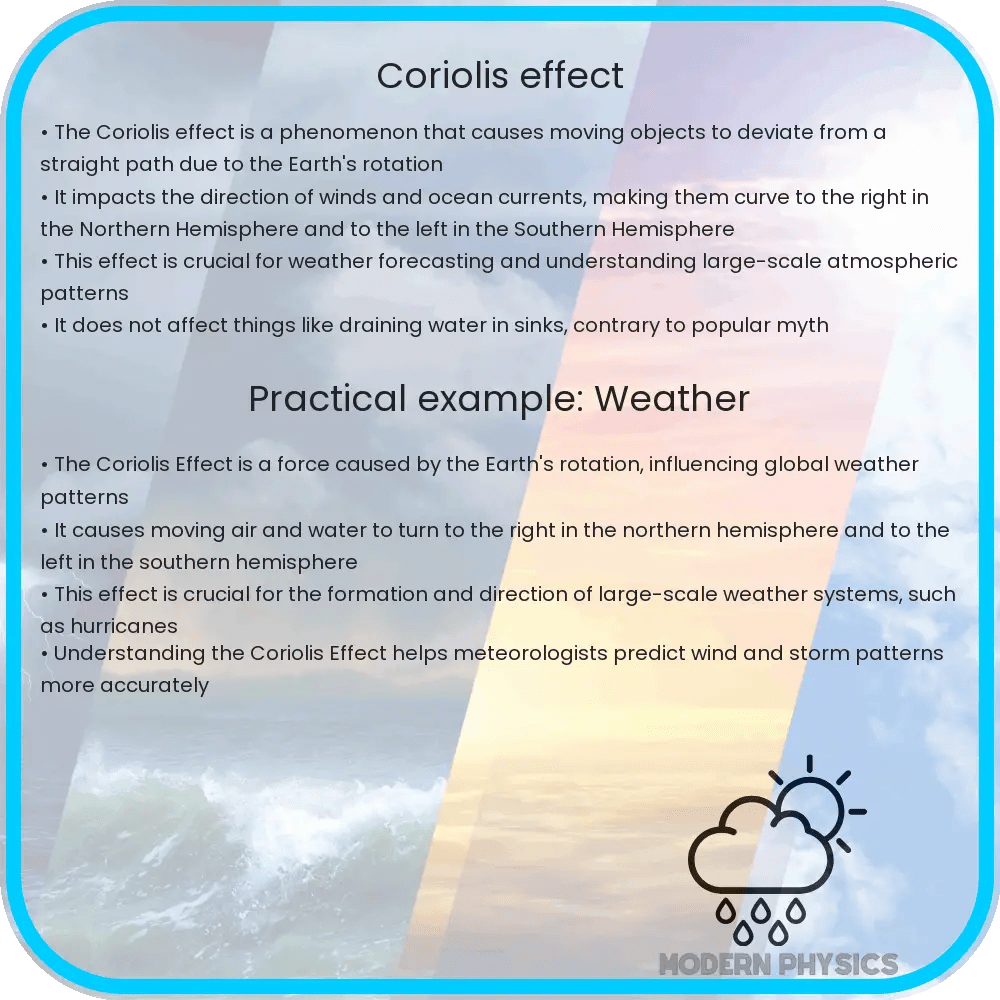 Coriolis effect

• The Coriolis effect is a phenomenon that causes moving objects to deviate from a straight path due to the Earth's rotation
• It impacts the direction of winds and ocean currents, making them curve to the right in the Northern Hemisphere and to the left in the Southern Hemisphere
• This effect is crucial for weather forecasting and understanding large-scale atmospheric patterns
• It does not affect things like draining water in sinks, contrary to popular myth

Practical example: Weather

• The Coriolis Effect is a force caused by the Earth's rotation, influencing global weather patterns
• It causes moving air and water to turn to the right in the northern hemisphere and to the left in the southern hemisphere
• This effect is crucial for the formation and direction of large-scale weather systems, such as hurricanes
• Understanding the Coriolis Effect helps meteorologists predict wind and storm patterns more accurately

MODERN PHYSICS